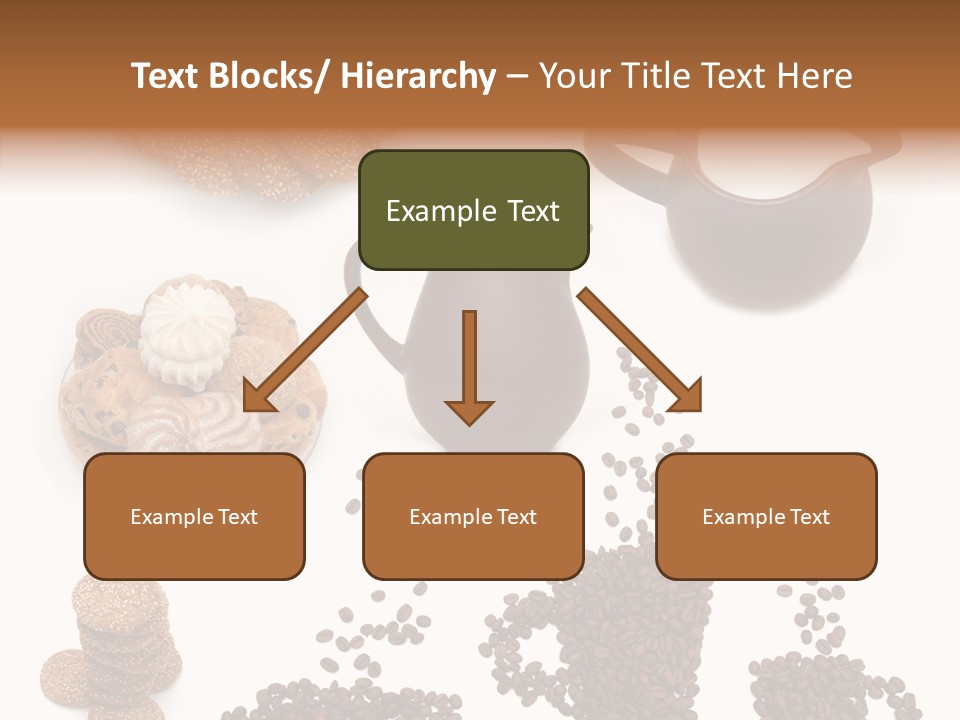 Text Blocks/ Hierarchy – Your Title Text Here

Example Text

Example Text

Example Text

Example Text